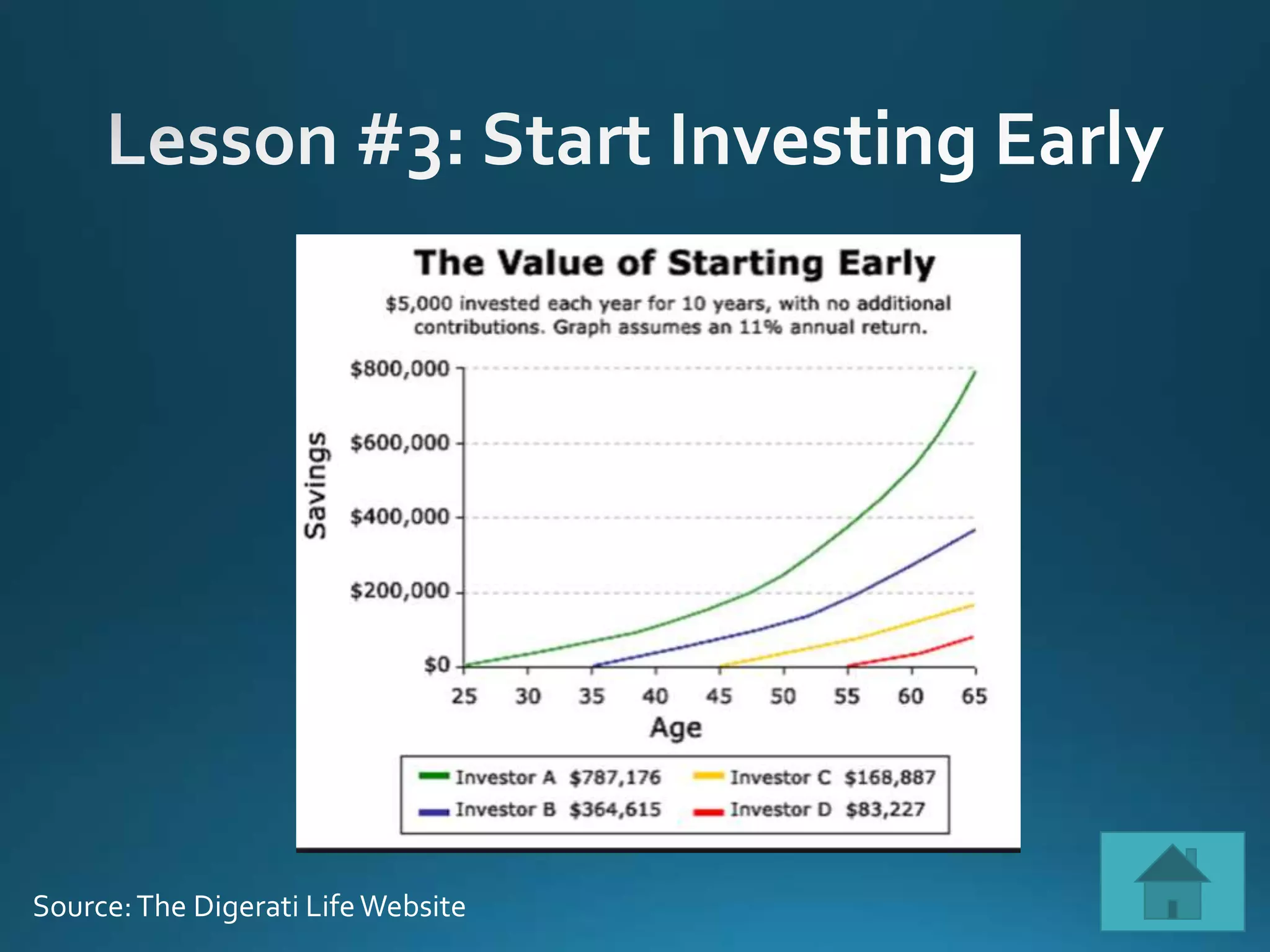 Lesson #3: Start Investing Early

The Value of Starting Early

\$5,000 invested each year for 10 years, with no additional contributions. Graph assumes an 11% annual return.

Savings

\$800,000

\$600,000

\$400,000

\$200,000

\$0

25 30 35 40 45 50 55 60 65

Age

Investor A \$787,176
Investor B \$364,615
Investor C \$168,887
Investor D \$83,227

Source: The Digerati Life Website